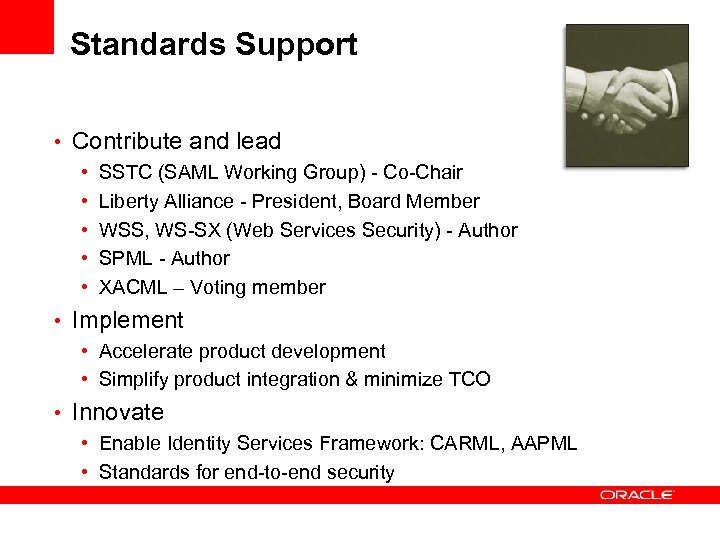 Standards Support

• Contribute and lead
  • SSTC (SAML Working Group) - Co-Chair
  • Liberty Alliance - President, Board Member
  • WSS, WS-SX (Web Services Security) - Author
  • SPML - Author
  • XACML – Voting member
• Implement
  • Accelerate product development
  • Simplify product integration & minimize TCO
• Innovate
  • Enable Identity Services Framework: CARML, AAPML
  • Standards for end-to-end security

ORACLE